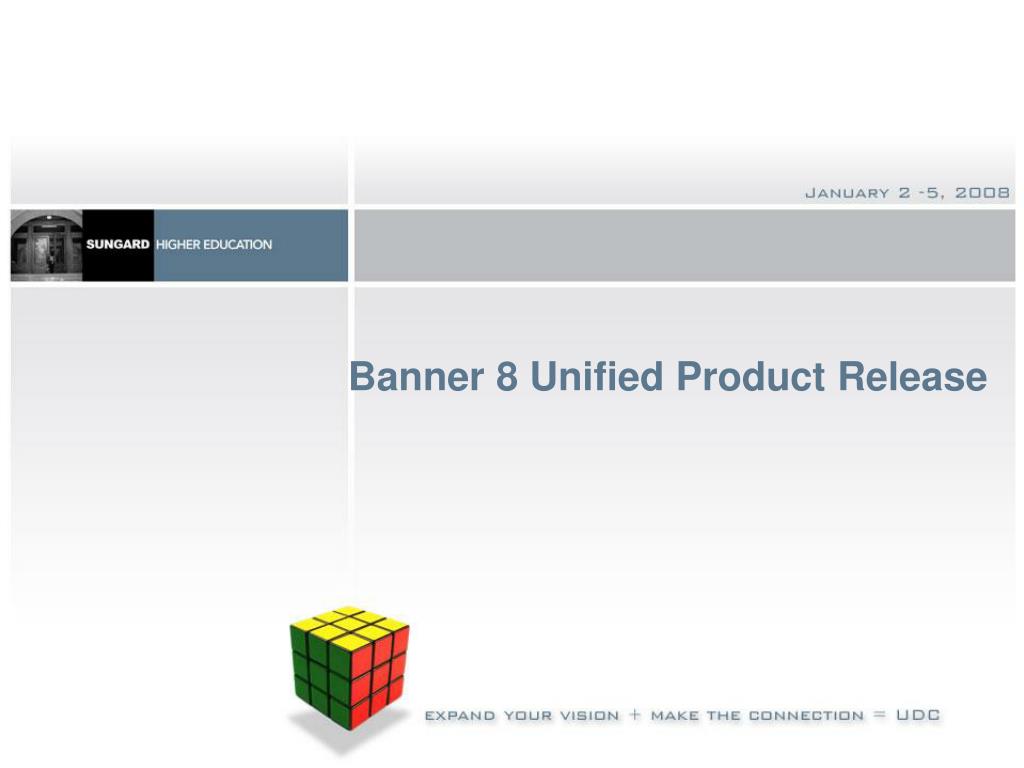 JANUARY 2 -5, 2008

SUNGARD HIGHER EDUCATION

Banner 8 Unified Product Release

EXPAND YOUR VISION + MAKE THE CONNECTION = UDC